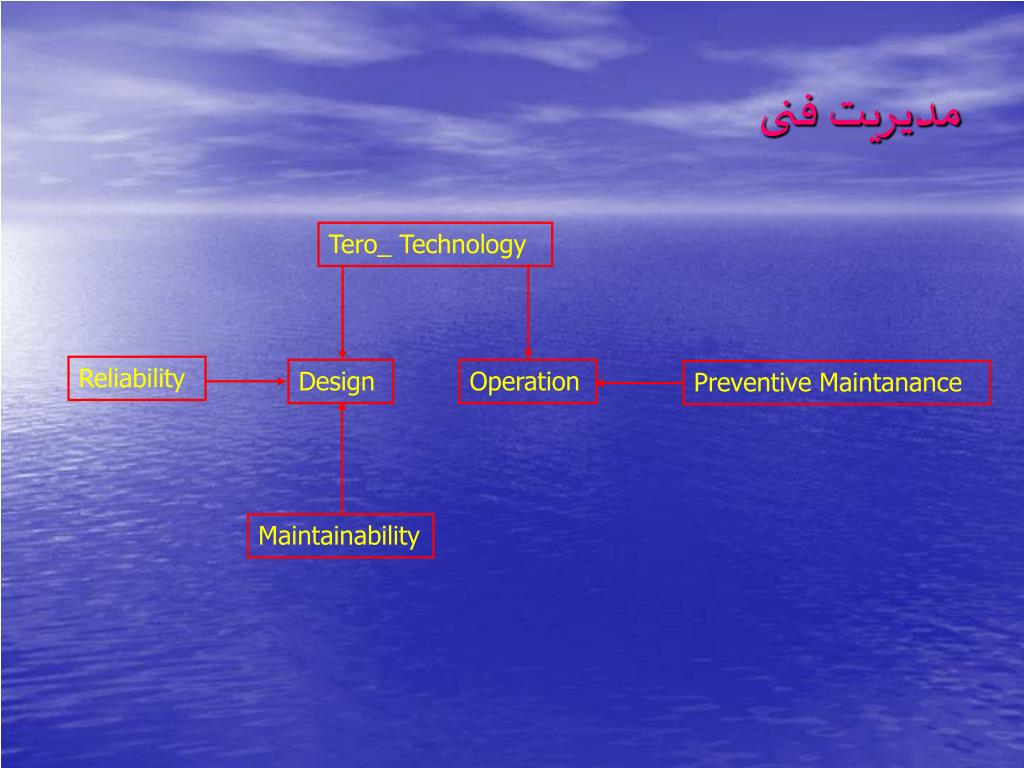 مدیریت فنی

Tero_ Technology

Reliability

Design

Operation

Preventive Maintanance

Maintainability